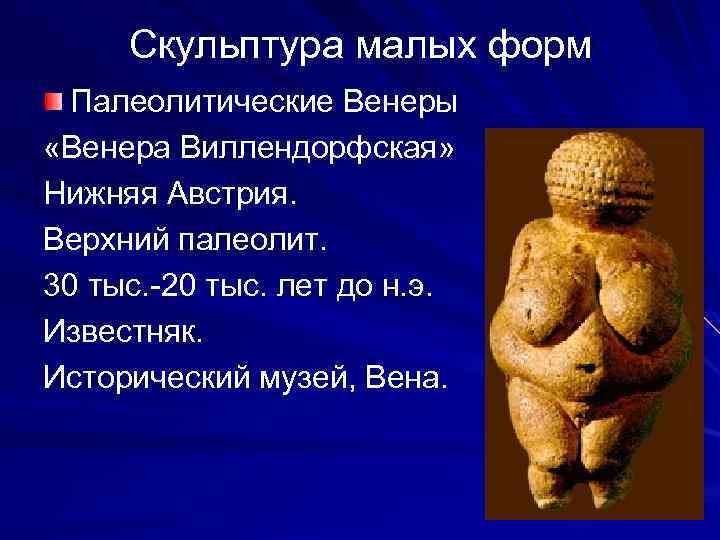 Скульптура малых форм

Палеолитические Венеры

«Венера Виллендорфская»

Нижняя Австрия.

Верхний палеолит.

30 тыс.-20 тыс. лет до н.э.

Известняк.

Исторический музей, Вена.